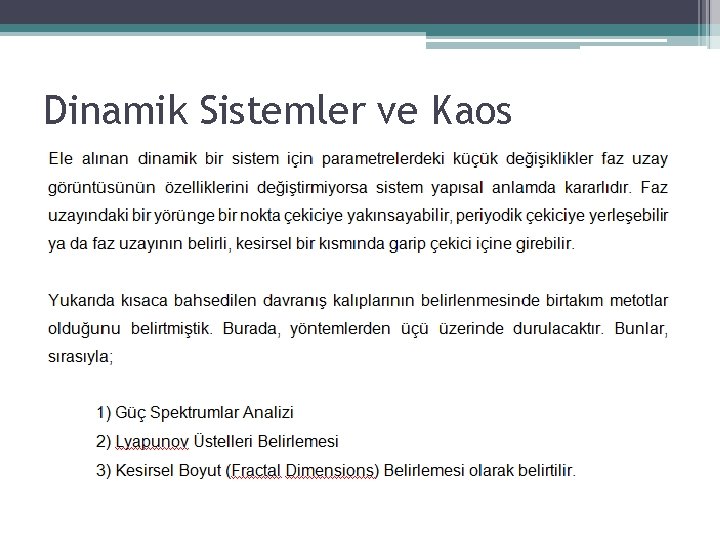 Dinamik Sistemler ve Kaos

Ele alınan dinamik bir sistem için parametrelerdeki küçük değişiklikler faz uzay görüntüsünün özelliklerini değiştirmiyorsa sistem yapısal anlamda kararlıdır. Faz uzayındaki bir yörünge bir nokta çekiciye yakınsayabilir, periyodik çekiciye yerleşebilir ya da faz uzayının belirli, kesirsel bir kısmında garip çekici içine girebilir.

Yukarıda kısaca bahsedilen davranış kalıplarının belirlenmesinde birtakım metotlar olduğunu belirtmiştik. Burada, yöntemlerden üçü üzerinde durulacaktır. Bunlar, sırasıyla;

1) Güç Spektrumlar Analizi
2) Lyapunov Üstelleri Belirlemesi
3) Kesirsel Boyut (Fractal Dimensions) Belirlemesi olarak belirtilir.